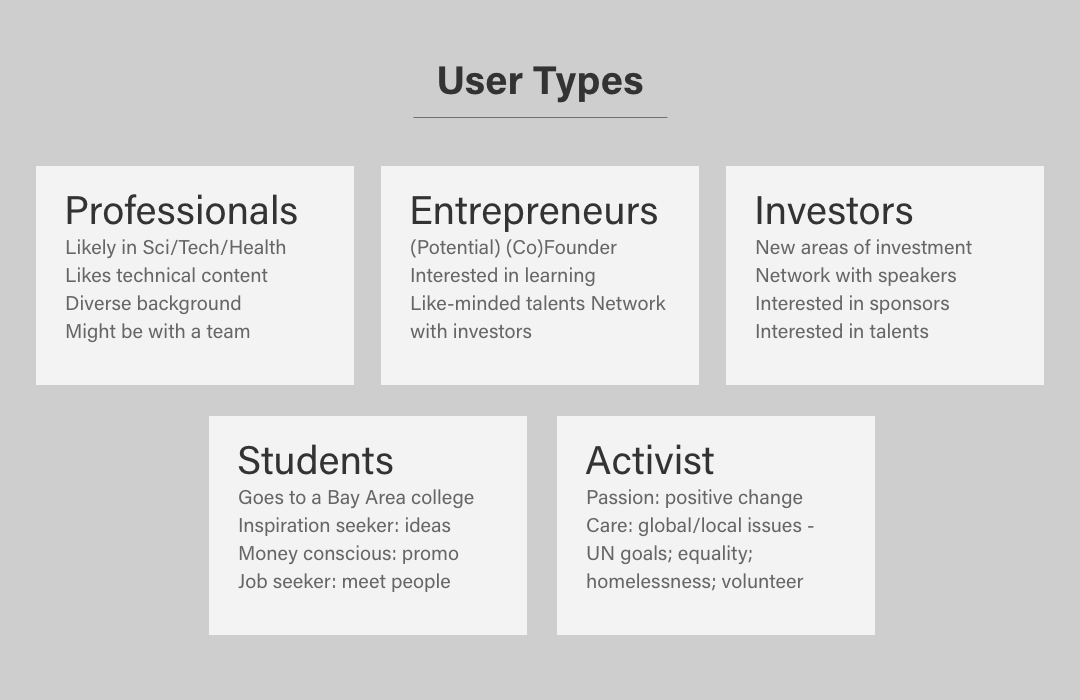 User Types

Professionals
Likely in Sci/Tech/Health
Likes technical content
Diverse background
Might be with a team

Entrepreneurs
(Potential) (Co)Founder
Interested in learning
Like-minded talents Network with investors

Investors
New areas of investment
Network with speakers
Interested in sponsors
Interested in talents

Students
Goes to a Bay Area college
Inspiration seeker: ideas
Money conscious: promo
Job seeker: meet people

Activist
Passion: positive change
Care: global/local issues - UN goals; equality; homelessness; volunteer